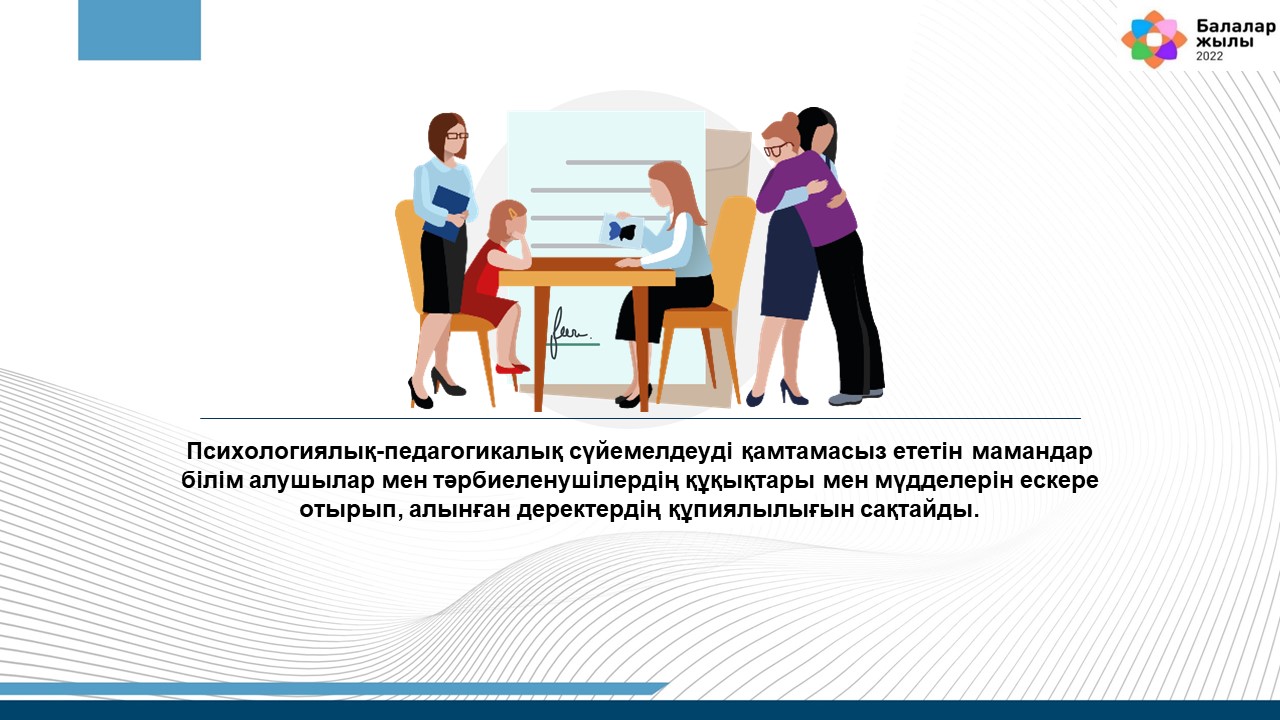 Балалар жылы 2022

Психологиялық-педагогикалық сүйемелдеуді қамтамасыз ететін мамандар білім алушылар мен тәрбиеленушілердің құқықтары мен мүдделерін ескере отырып, алынған деректердің құпиялылығын сақтайды.